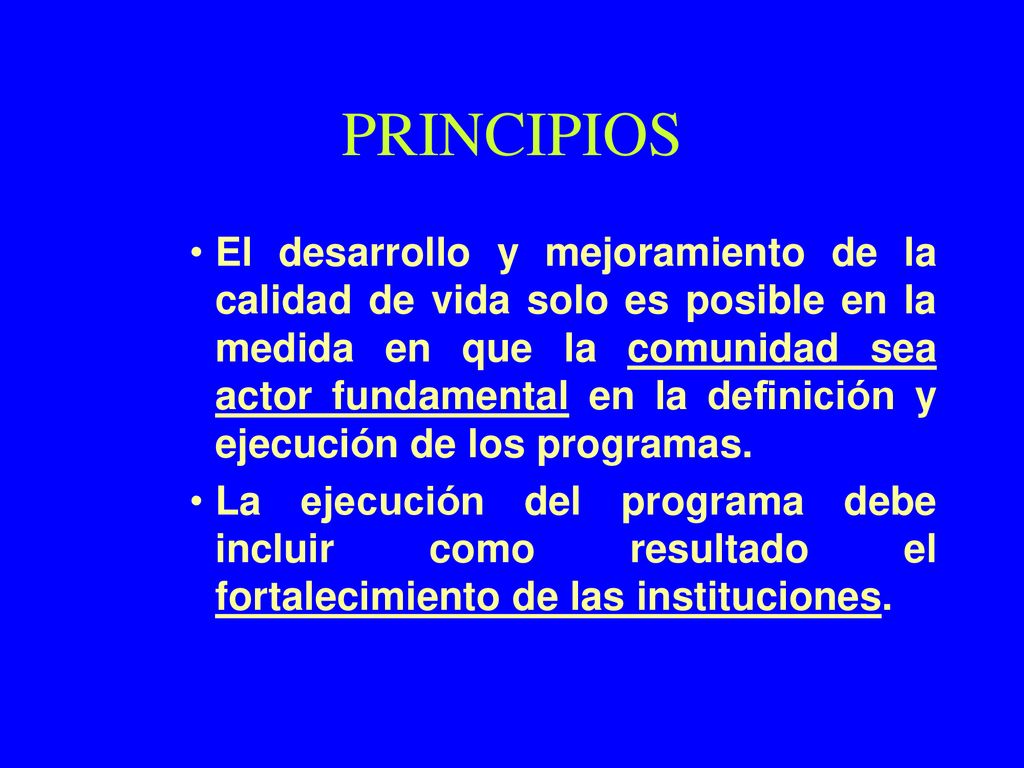 PRINCIPIOS

• El desarrollo y mejoramiento de la calidad de vida solo es posible en la medida en que la comunidad sea actor fundamental en la definición y ejecución de los programas.

• La ejecución del programa debe incluir como resultado el fortalecimiento de las instituciones.